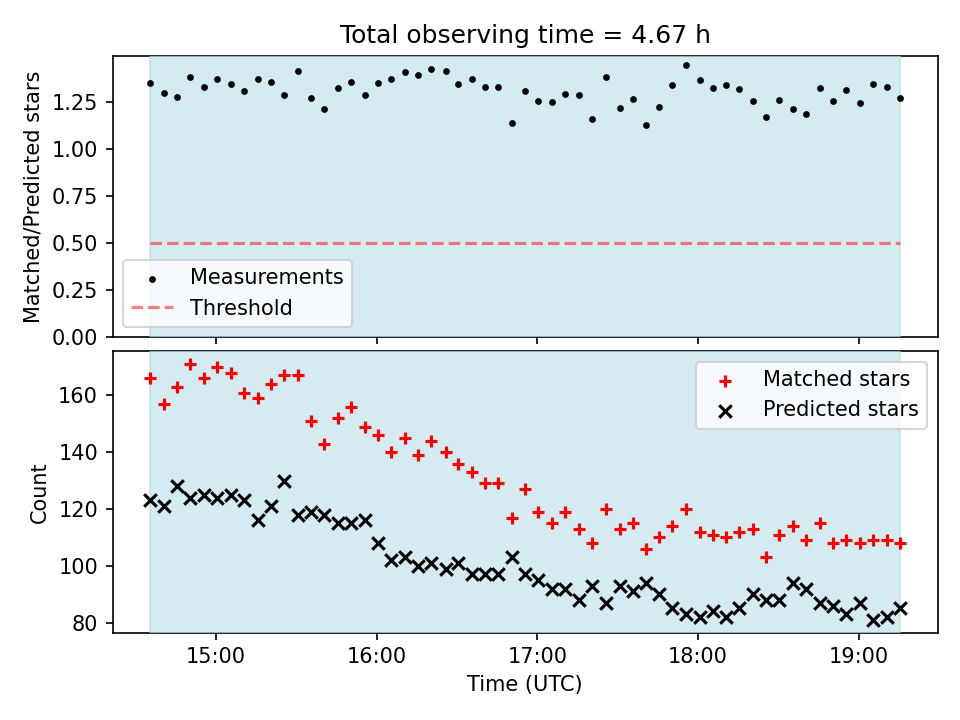 Total observing time = 4.67 h

Matched/Predicted stars

1.25
1.00
0.75
0.50
0.25
0.00

Measurements
Threshold

Count

160
140
120
100
80

Matched stars
Predicted stars

15:00
16:00
17:00
18:00
19:00

Time (UTC)